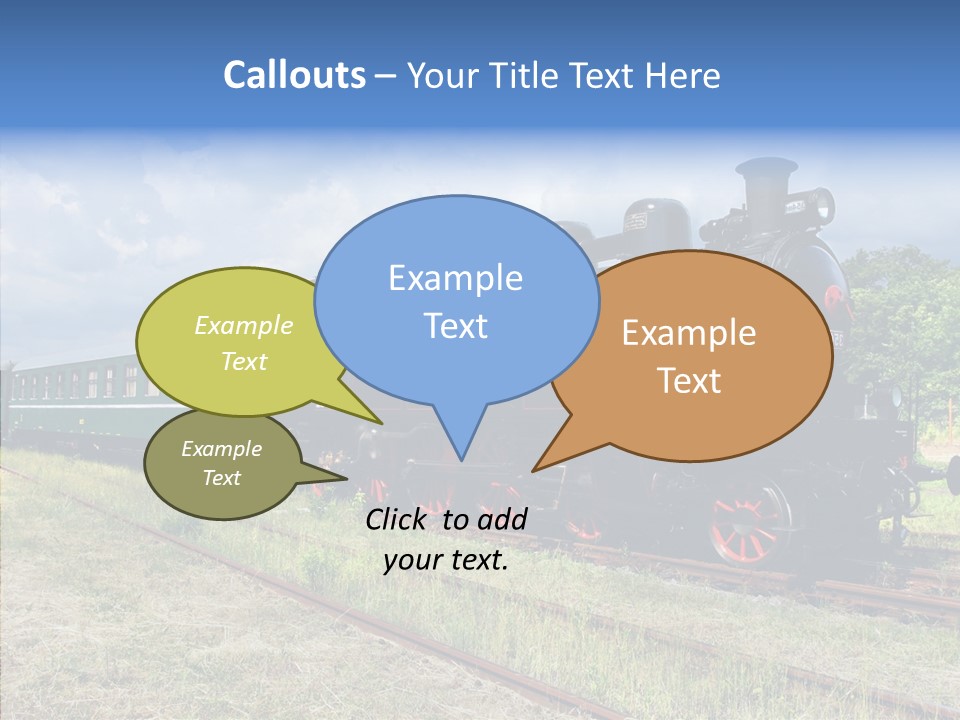 Callouts – Your Title Text Here

Example Text

Example Text

Example Text

Example Text

Click to add your text.